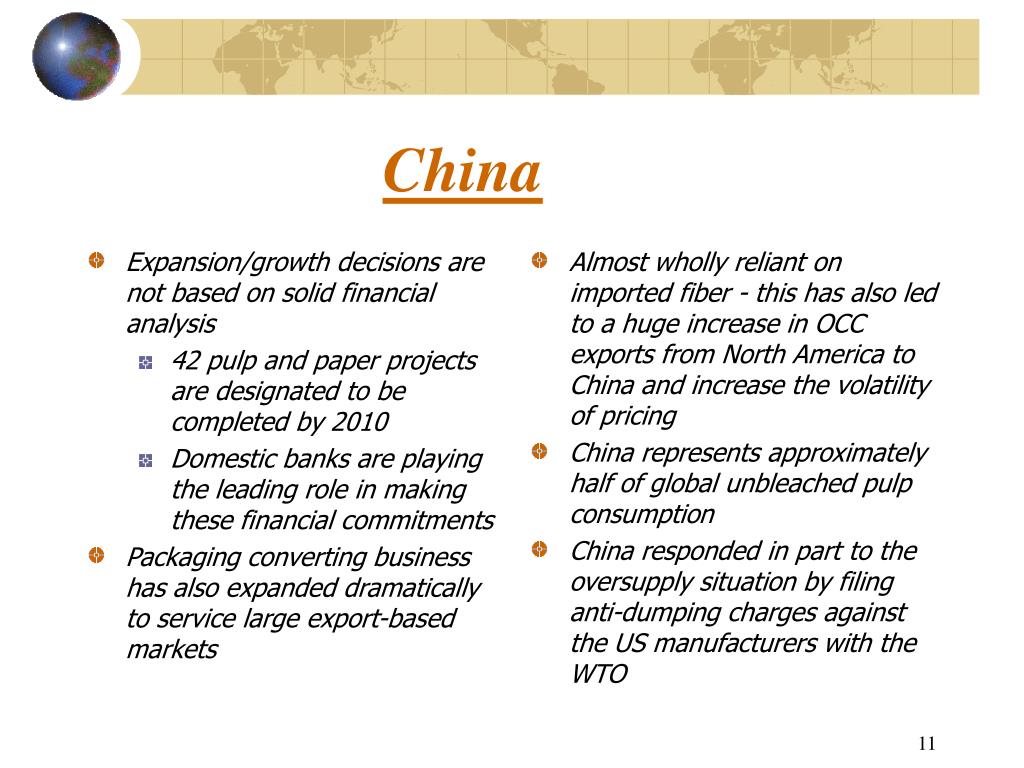 China

Expansion/growth decisions are not based on solid financial analysis

42 pulp and paper projects are designated to be completed by 2010

Domestic banks are playing the leading role in making these financial commitments

Packaging converting business has also expanded dramatically to service large export-based markets

Almost wholly reliant on imported fiber - this has also led to a huge increase in OCC exports from North America to China and increase the volatility of pricing

China represents approximately half of global unbleached pulp consumption

China responded in part to the oversupply situation by filing anti-dumping charges against the US manufacturers with the WTO

11